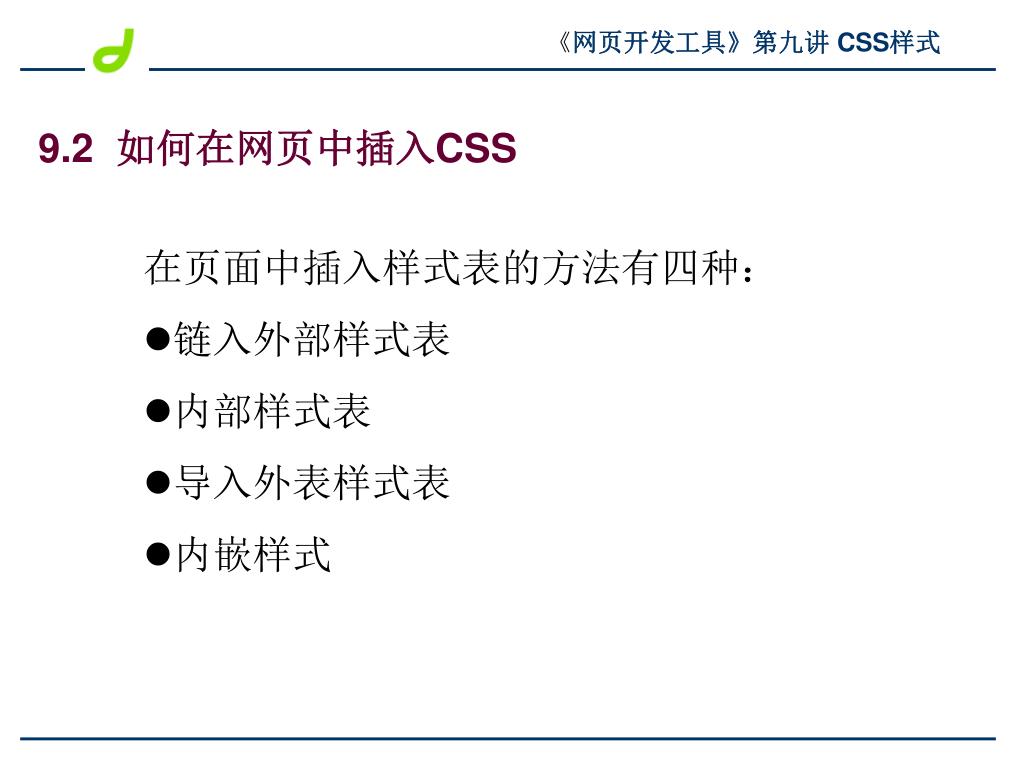 《网页开发工具》第九讲 CSS样式

9.2 如何在网页中插入CSS

在页面中插入样式表的方法有四种：

●链入外部样式表

●内部样式表

●导入外表样式表

●内嵌样式